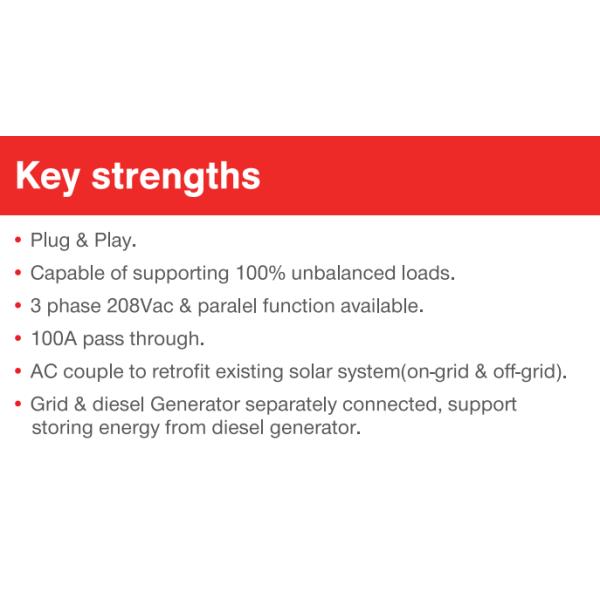 Key strengths

• Plug & Play.

• Capable of supporting 100% unbalanced loads.

• 3 phase 208Vac & paralel function available.

• 100A pass through.

• AC couple to retrofit existing solar system(on-grid & off-grid).

• Grid & diesel Generator separately connected, support storing energy from diesel generator.